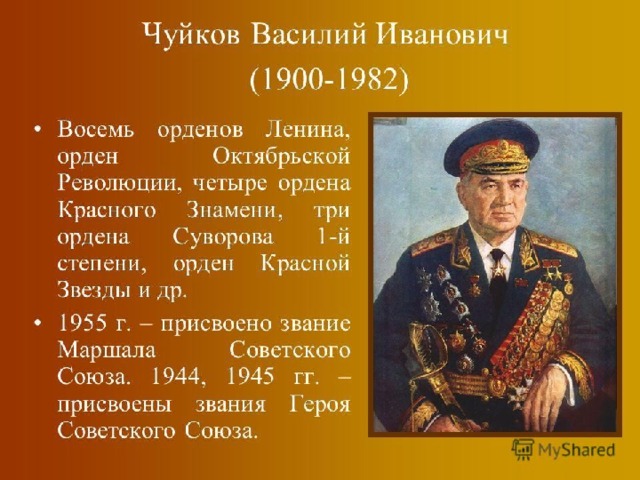 Чуйков Василий Иванович
(1900-1982)

• Восемь орденов Ленина, орден Октябрьской Революции, четыре ордена Красного Знамени, три ордена Суворова 1-й степени, орден Красной Звезды и др.
• 1955 г. – присвоено звание Маршала Советского Союза. 1944, 1945 гг. – присвоены звания Героя Советского Союза.

MyShared